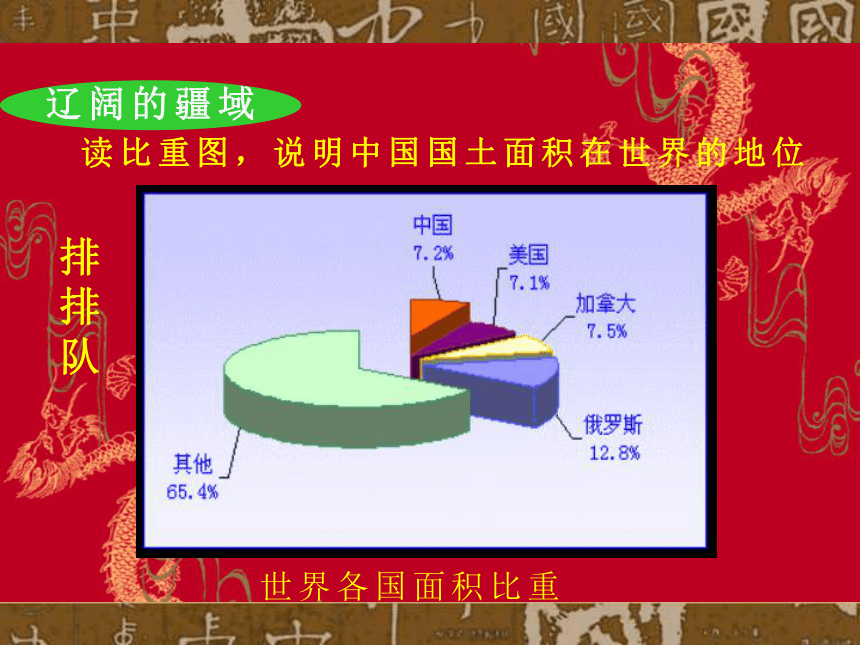 辽阔的疆域

读比重图，说明中国国土面积在世界的地位

排排队

中国
7.2%

美国
7.1%

加拿大
7.5%

俄罗斯
12.8%

其他
65.4%

世界各国面积比重